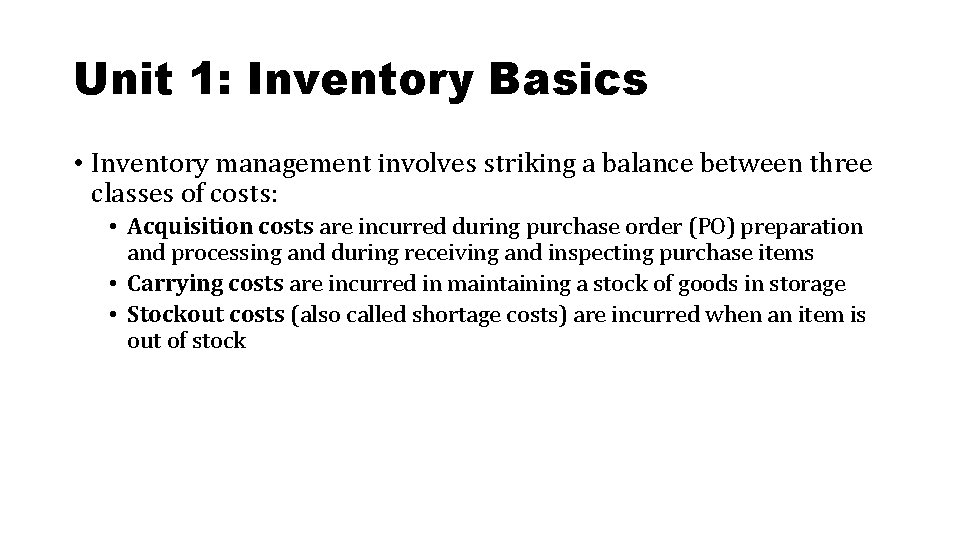 Unit 1: Inventory Basics

• Inventory management involves striking a balance between three classes of costs:

• Acquisition costs are incurred during purchase order (PO) preparation and processing and during receiving and inspecting purchase items
• Carrying costs are incurred in maintaining a stock of goods in storage
• Stockout costs (also called shortage costs) are incurred when an item is out of stock